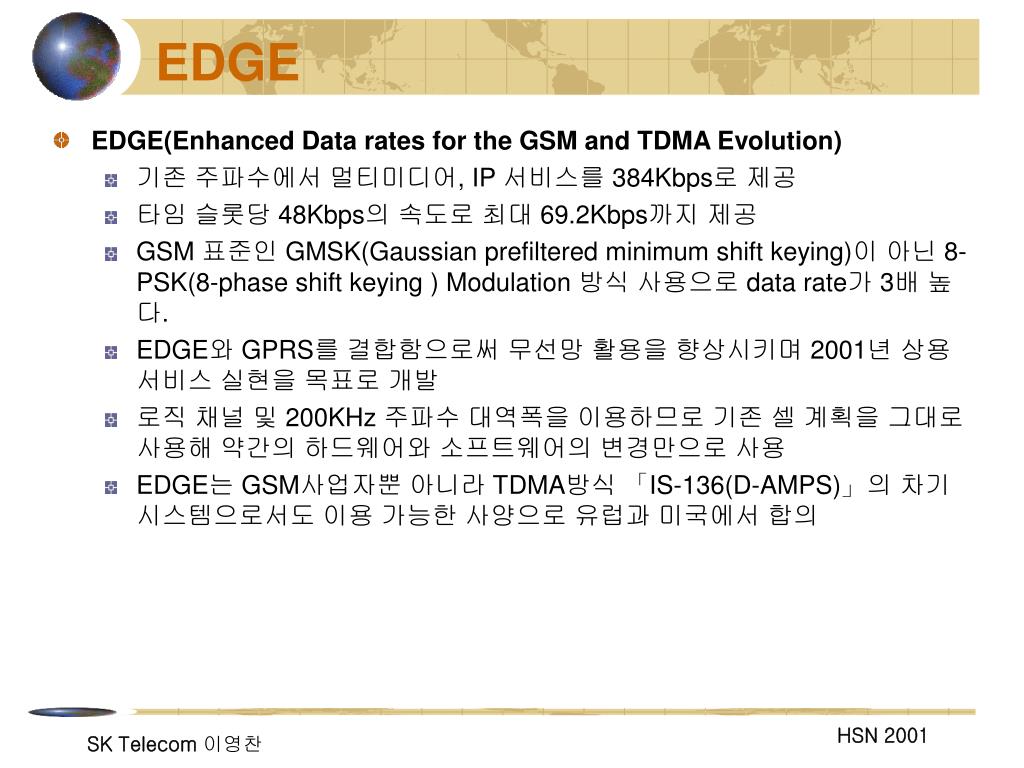 EDGE

EDGE(Enhanced Data rates for the GSM and TDMA Evolution)

기존 주파수에서 멀티미디어, IP 서비스를 384Kbps로 제공

타임 슬롯당 48Kbps의 속도로 최대 69.2Kbps까지 제공

GSM 표준인 GMSK(Gaussian prefiltered minimum shift keying)이 아닌 8-PSK(8-phase shift keying ) Modulation 방식 사용으로 data rate가 3배 높다.

EDGE와 GPRS를 결합함으로써 무선망 활용을 향상시키며 2001년 상용 서비스 실현을 목표로 개발

로직 채널 및 200KHz 주파수 대역폭을 이용하므로 기존 셀 계획을 그대로 사용해 약간의 하드웨어와 소프트웨어의 변경만으로 사용

EDGE는 GSM사업자뿐 아니라 TDMA방식 「IS-136(D-AMPS)」의 차기 시스템으로서도 이용 가능한 사양으로 유럽과 미국에서 합의

SK Telecom 이영찬

HSN 2001